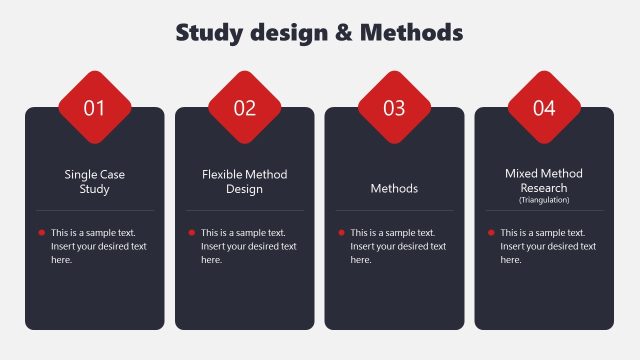 Study design & Methods

01

Single Case Study

This is a sample text. Insert your desired text here.

02

Flexible Method Design

This is a sample text. Insert your desired text here.

03

Methods

This is a sample text. Insert your desired text here.

04

Mixed Method Research
(Triangulation)

This is a sample text. Insert your desired text here.